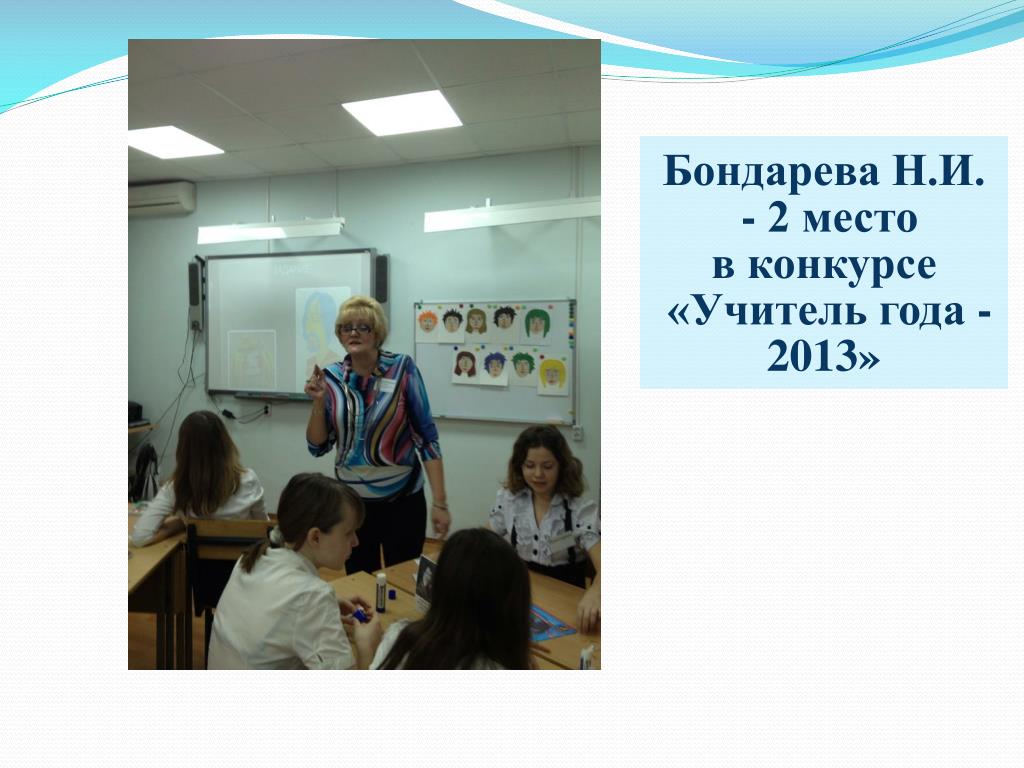 Бондарева Н.И. - 2 место в конкурсе «Учитель года - 2013»